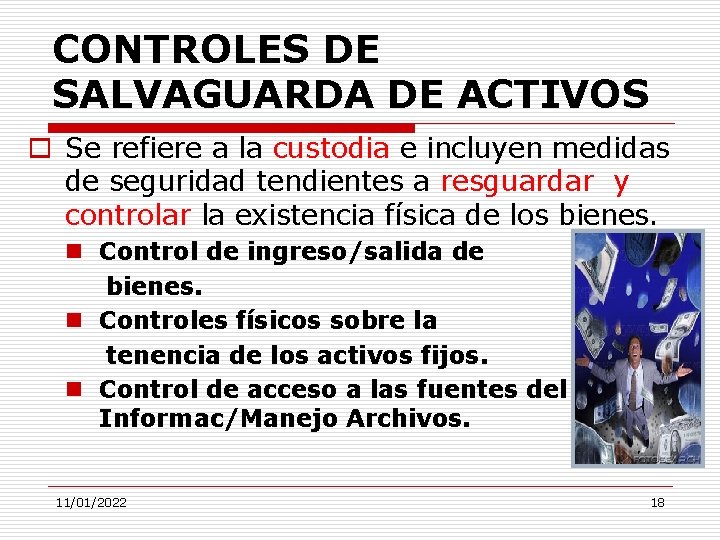 CONTROLES DE SALVAGUARDA DE ACTIVOS

Se refiere a la custodia e incluyen medidas de seguridad tendientes a resguardar y controlar la existencia física de los bienes.

Control de ingreso/salida de bienes.

Controles físicos sobre la tenencia de los activos fijos.

Control de acceso a las fuentes del Informac/Manejo Archivos.

FOTOSEARCH

11/01/2022

18